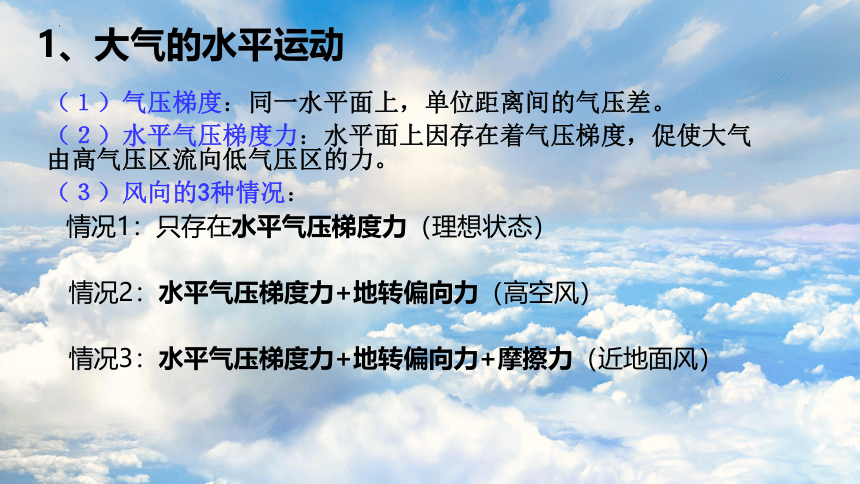 1、大气的水平运动

（1）气压梯度：同一水平面上，单位距离间的气压差。

（2）水平气压梯度力：水平面上因存在着气压梯度，促使大气由高气压区流向低气压区的力。

（3）风向的3种情况：

情况1：只存在水平气压梯度力（理想状态）

情况2：水平气压梯度力+地转偏向力（高空风）

情况3：水平气压梯度力+地转偏向力+摩擦力（近地面风）